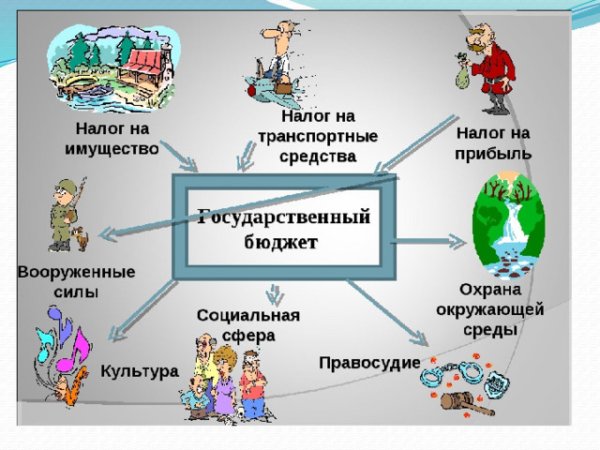 Налог на имущество

Налог на транспортные средства

Налог на прибыль

Государственный бюджет

Вооруженные силы

Охрана окружающей среды

Социальная сфера

Культура

Правосудие